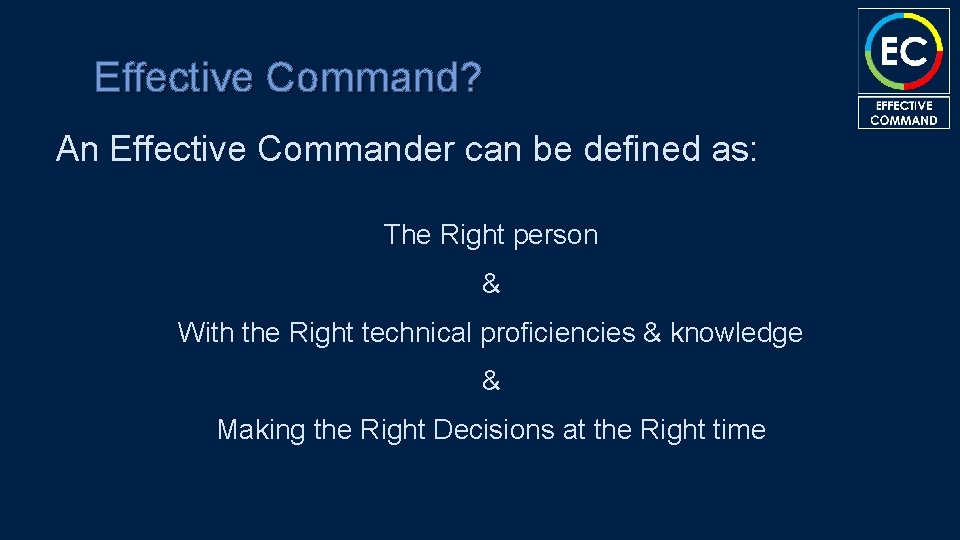 Effective Command?

EC
EFFECTIVE COMMAND

An Effective Commander can be defined as:

The Right person

&

With the Right technical proficiencies & knowledge

&

Making the Right Decisions at the Right time